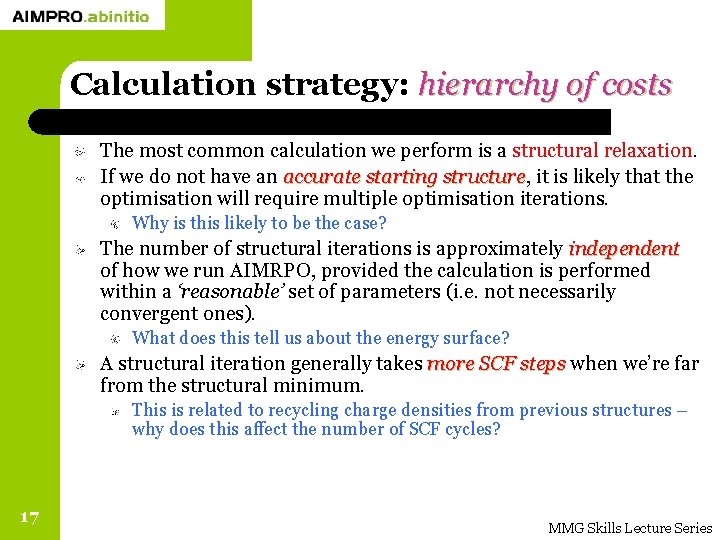 AIMPRO.abinitio

Calculation strategy: hierarchy of costs

The most common calculation we perform is a structural relaxation.

If we do not have an accurate starting structure, it is likely that the optimisation will require multiple optimisation iterations.

Why is this likely to be the case?

The number of structural iterations is approximately independent of how we run AIMRPO, provided the calculation is performed within a 'reasonable' set of parameters (i.e. not necessarily convergent ones).

What does this tell us about the energy surface?

A structural iteration generally takes more SCF steps when we're far from the structural minimum.

This is related to recycling charge densities from previous structures – why does this affect the number of SCF cycles?

17

MMG Skills Lecture Series